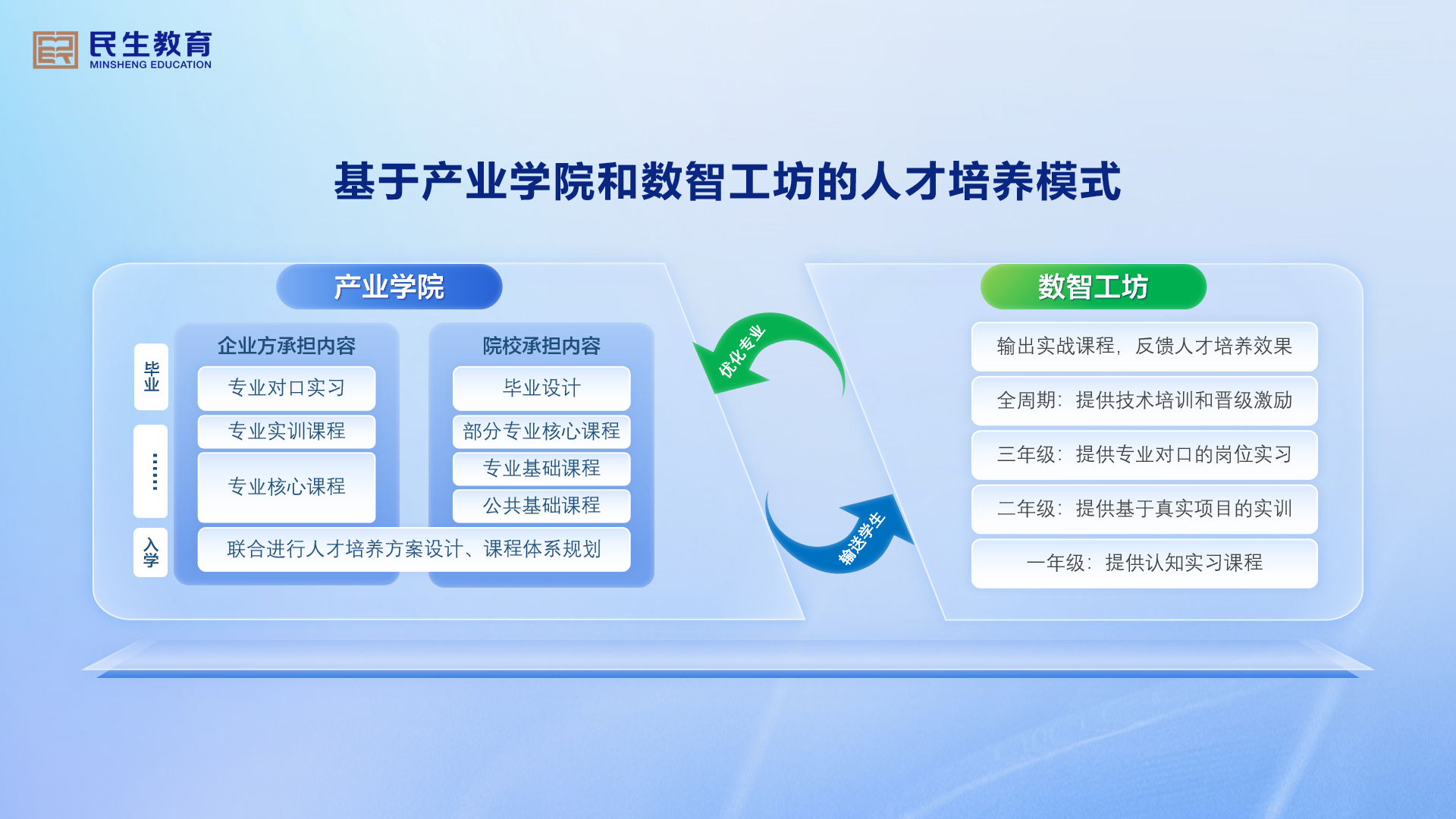 民生教育
MINSHENG EDUCATION

基于产业学院和数智工坊的人才培养模式

产业学院

毕业

……

入学

企业方承担内容

专业对口实习

专业实训课程

专业核心课程

院校承担内容

毕业设计

部分专业核心课程

专业基础课程

公共基础课程

联合进行人才培养方案设计、课程体系规划

优化专业

输送学生

数智工坊

输出实战课程，反馈人才培养效果

全周期：提供技术培训和晋级激励

三年级：提供专业对口的岗位实习

二年级：提供基于真实项目的实训

一年级：提供认知实习课程